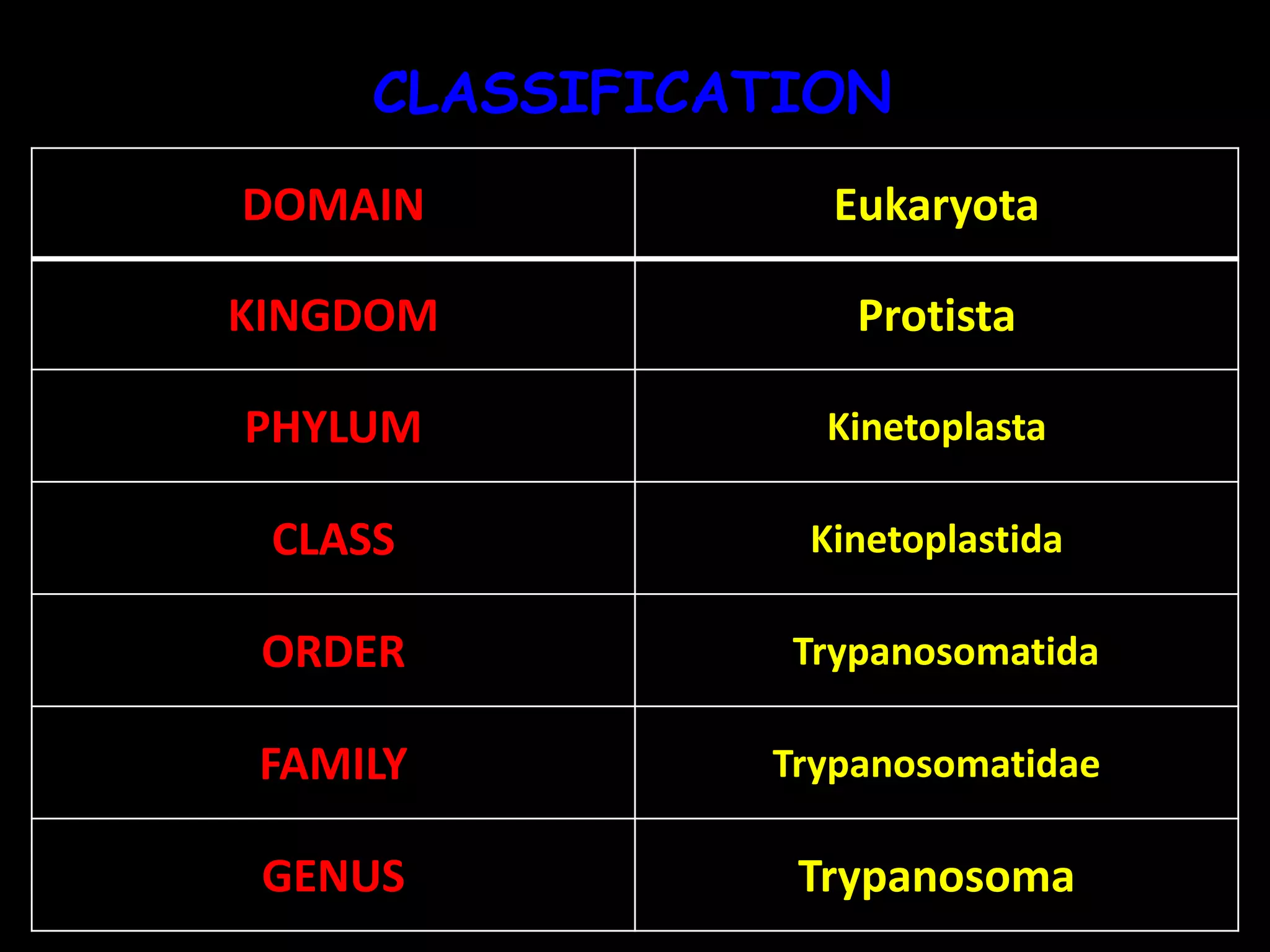 CLASSIFICATION

| DOMAIN | Eukaryota |
|---|---|
| KINGDOM | Protista |
| PHYLUM | Kinetoplasta |
| CLASS | Kinetoplastida |
| ORDER | Trypanosomatida |
| FAMILY | Trypanosomatidae |
| GENUS | Trypanosoma |